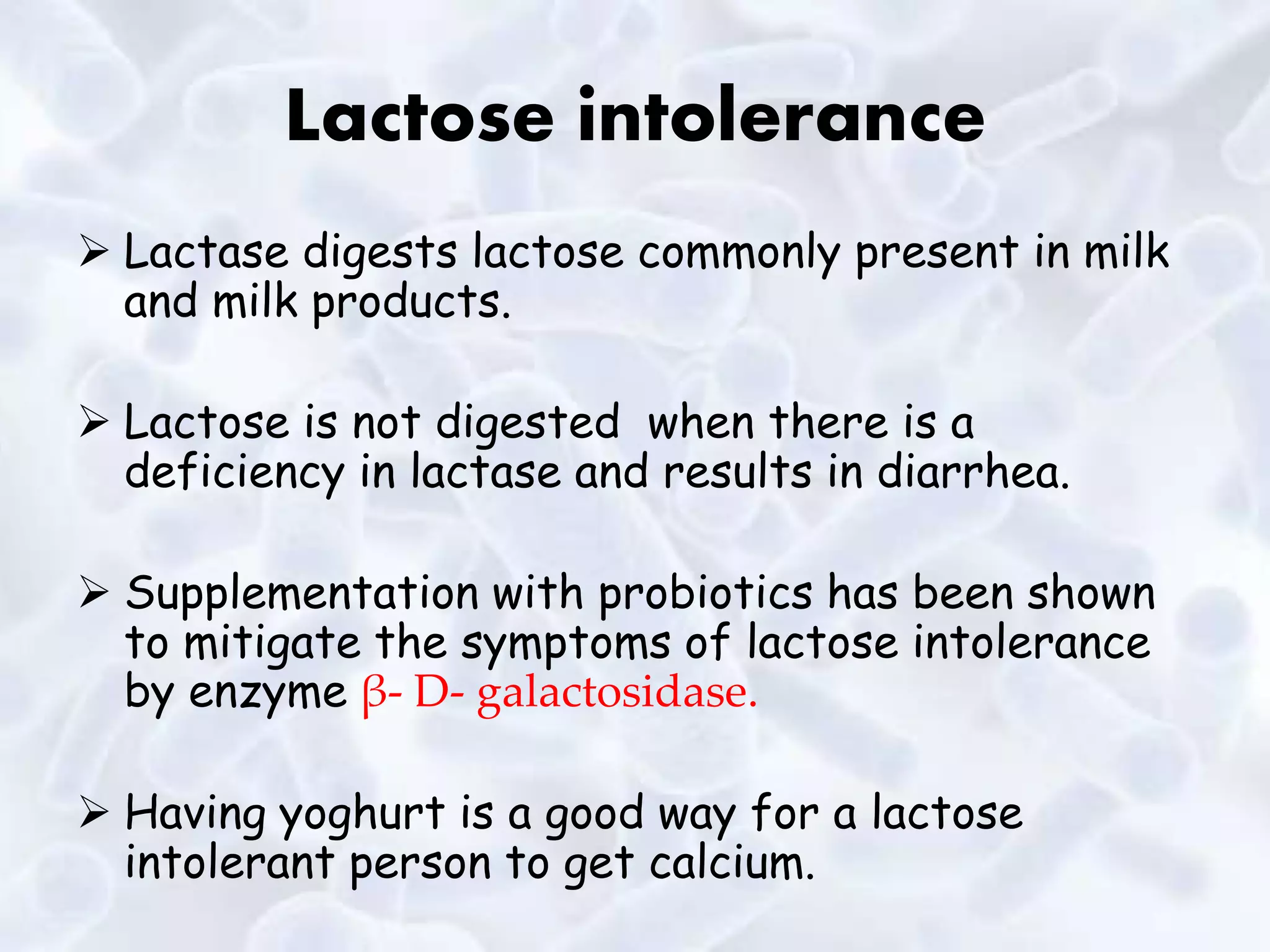 Lactose intolerance

➢ Lactase digests lactose commonly present in milk and milk products.

➢ Lactose is not digested when there is a deficiency in lactase and results in diarrhea.

➢ Supplementation with probiotics has been shown to mitigate the symptoms of lactose intolerance by enzyme β- D- galactosidase.

➢ Having yoghurt is a good way for a lactose intolerant person to get calcium.